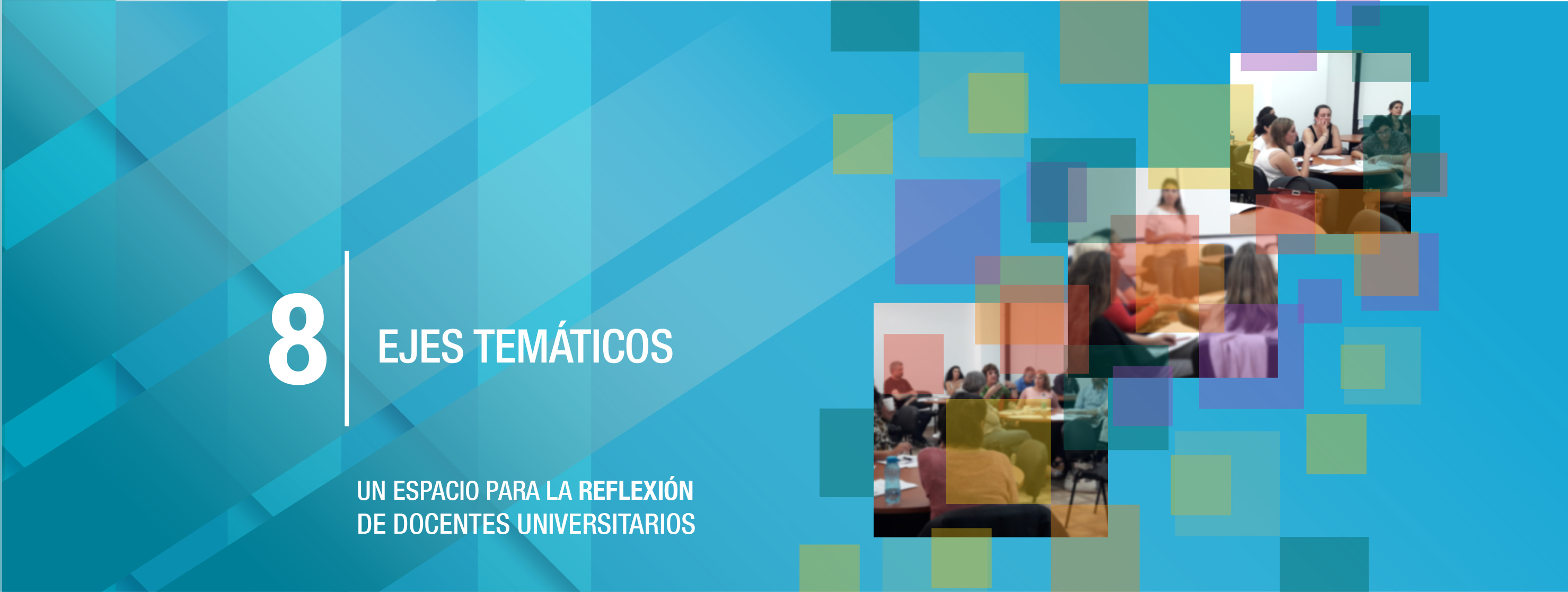 8

EJES TEMÁTICOS

UN ESPACIO PARA LA REFLEXIÓN DE DOCENTES UNIVERSITARIOS